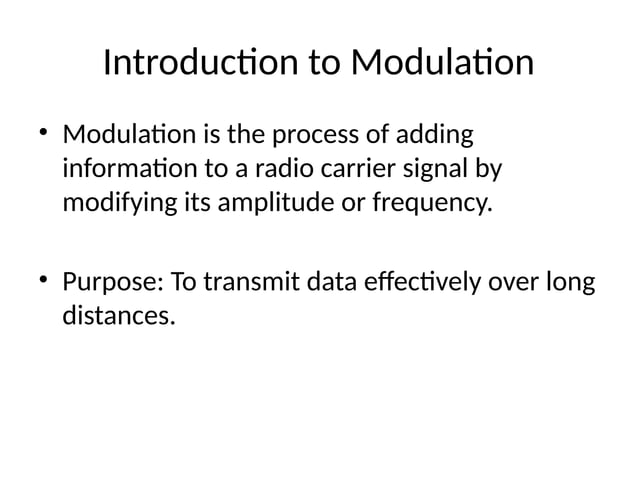 Introduction to Modulation

• Modulation is the process of adding information to a radio carrier signal by modifying its amplitude or frequency.

• Purpose: To transmit data effectively over long distances.